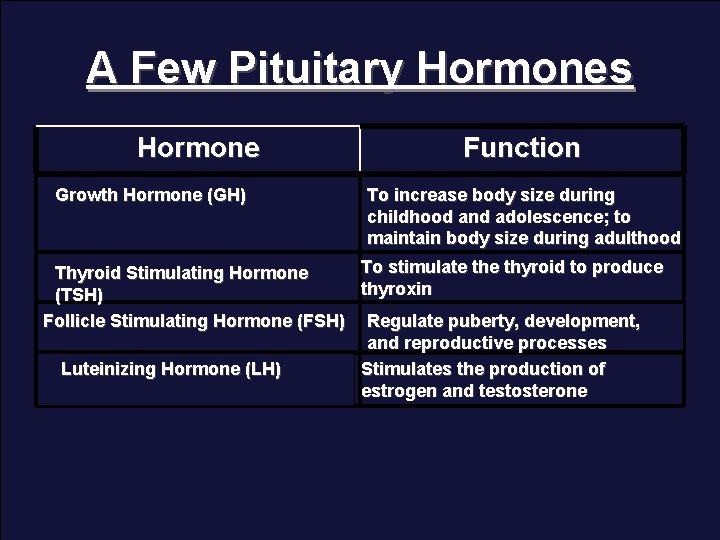 A Few Pituitary Hormones

| Hormone | Function |
|---|---|
| Growth Hormone (GH) | To increase body size during childhood and adolescence; to maintain body size during adulthood |
| Thyroid Stimulating Hormone (TSH) | To stimulate the thyroid to produce thyroxin |
| Follicle Stimulating Hormone (FSH) | Regulate puberty, development, and reproductive processes |
| Luteinizing Hormone (LH) | Stimulates the production of estrogen and testosterone |